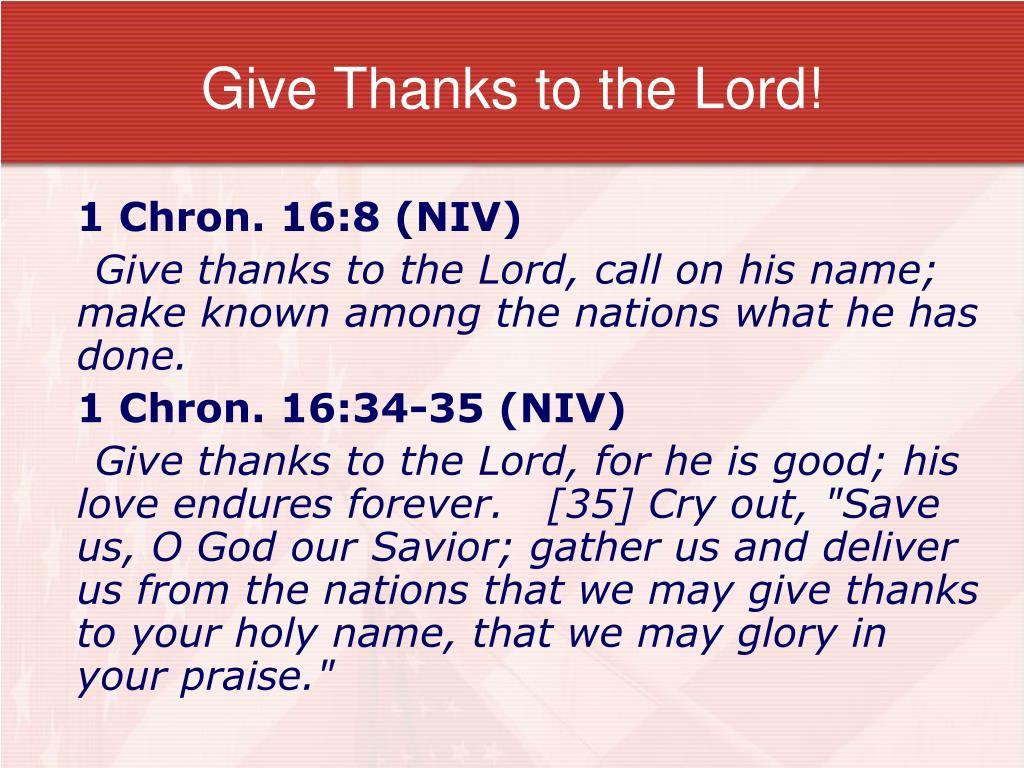 Give Thanks to the Lord!

1 Chron. 16:8 (NIV)

Give thanks to the Lord, call on his name; make known among the nations what he has done.

1 Chron. 16:34-35 (NIV)

Give thanks to the Lord, for he is good; his love endures forever. [35] Cry out, "Save us, O God our Savior; gather us and deliver us from the nations that we may give thanks to your holy name, that we may glory in your praise."